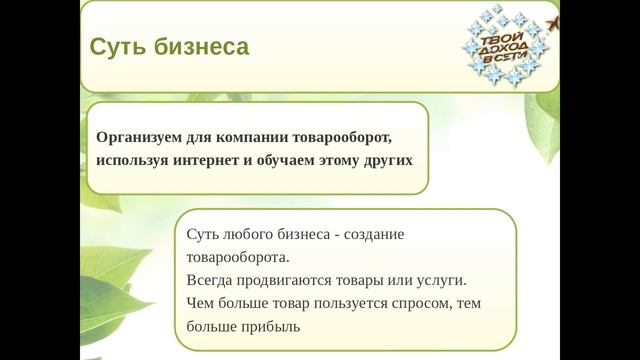 Суть бизнеса

ТВОЙ ДОХОД В СЕТИ

Организуем для компании товарооборот, используя интернет и обучаем этому других

Суть любого бизнеса - создание товарооборота.
Всегда продвигаются товары или услуги.
Чем больше товар пользуется спросом, тем больше прибыль